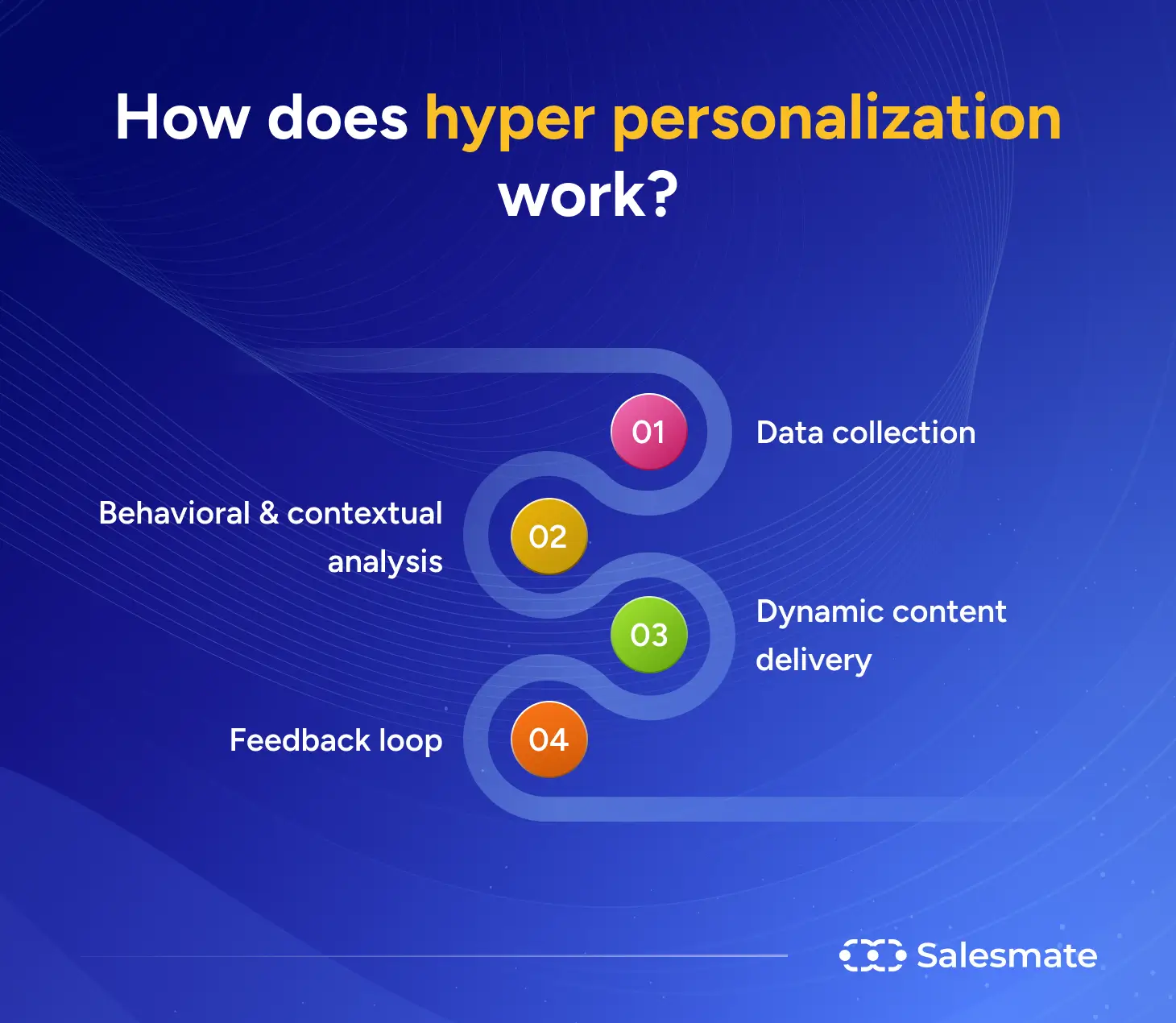 How does hyper personalization work?

01 Data collection

02 Behavioral & contextual analysis

03 Dynamic content delivery

04 Feedback loop

Salesmate